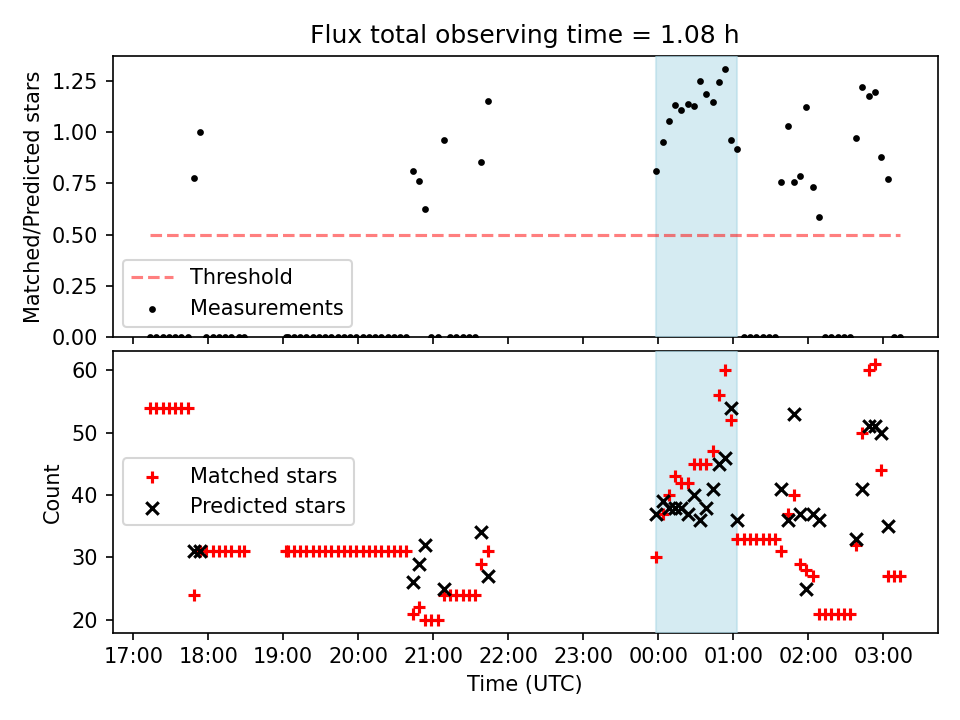 Flux total observing time = 1.08 h

Matched/Predicted stars

1.25
1.00
0.75
0.50
0.25
0.00

Threshold
Measurements

Count

60
50
40
30
20

Matched stars
Predicted stars

17:00 18:00 19:00 20:00 21:00 22:00 23:00 00:00 01:00 02:00 03:00

Time (UTC)